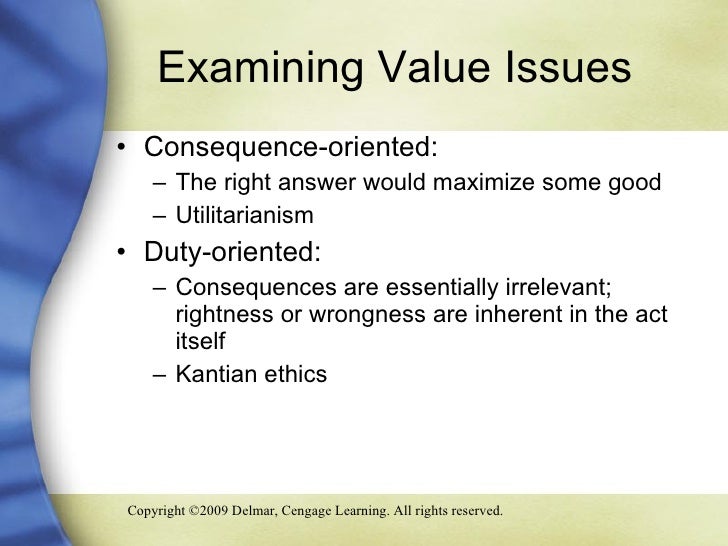 Examining Value Issues

• Consequence-oriented:
– The right answer would maximize some good
– Utilitarianism

• Duty-oriented:
– Consequences are essentially irrelevant; rightness or wrongness are inherent in the act itself
– Kantian ethics

Copyright ©2009 Delmar, Cengage Learning. All rights reserved.